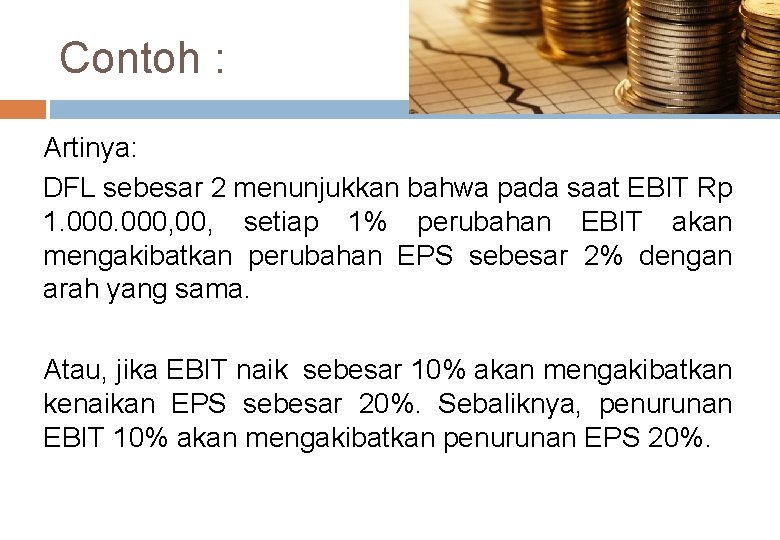 Contoh :

Artinya:

DFL sebesar 2 menunjukkan bahwa pada saat EBIT Rp 1.000.000,00, setiap 1% perubahan EBIT akan mengakibatkan perubahan EPS sebesar 2% dengan arah yang sama.

Atau, jika EBIT naik sebesar 10% akan mengakibatkan kenaikan EPS sebesar 20%. Sebaliknya, penurunan EBIT 10% akan mengakibatkan penurunan EPS 20%.